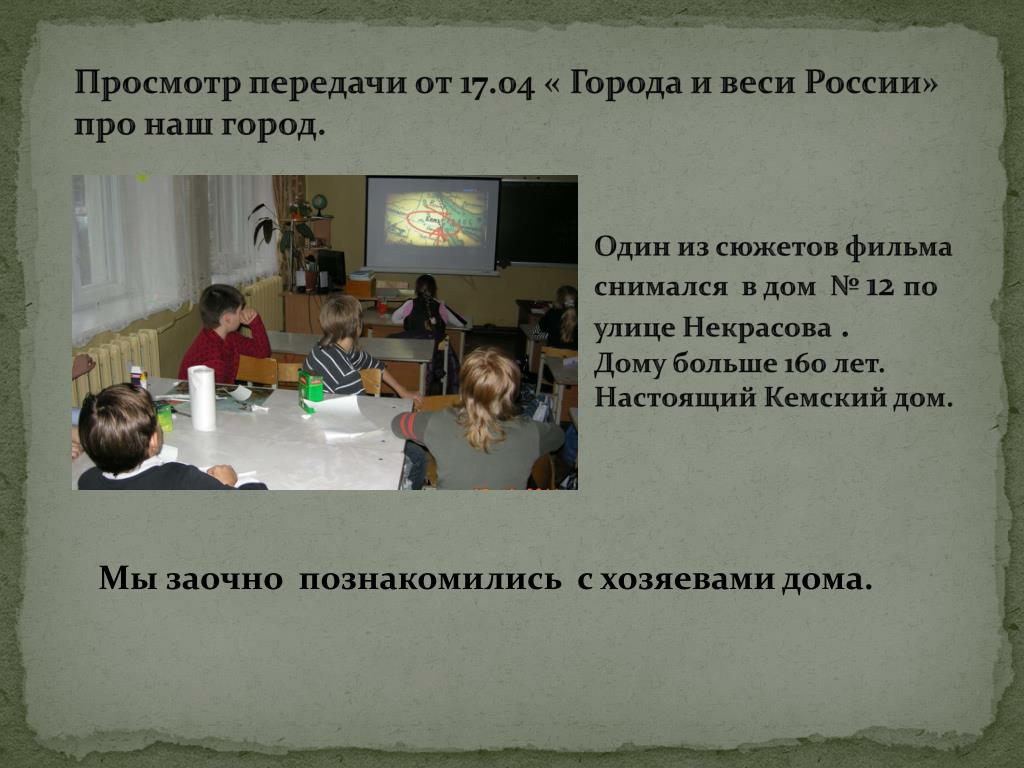 Просмотр передачи от 17.04 « Города и веси России» про наш город.

Один из сюжетов фильма снимался в дом № 12 по улице Некрасова . Дому больше 160 лет. Настоящий Кемский дом.

Мы заочно познакомились с хозяевами дома.